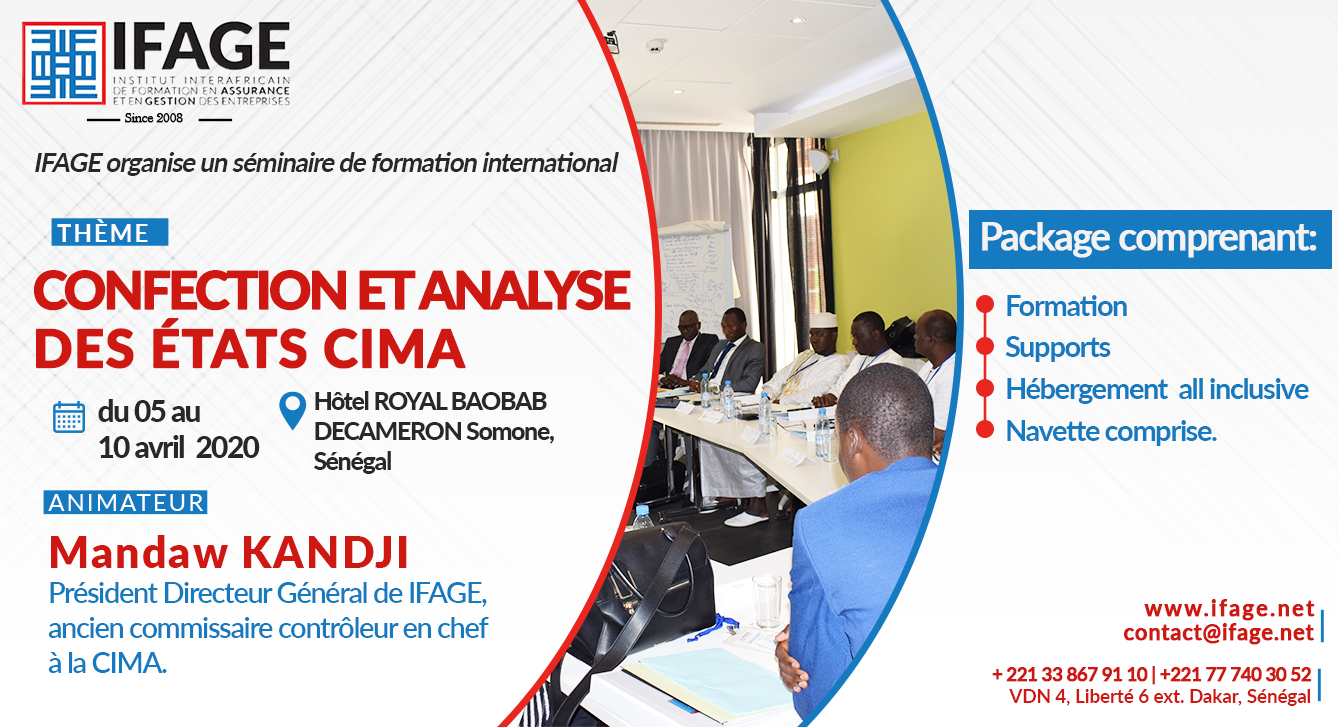 IFAGE
INSTITUT INTERAFRICAIN DE FORMATION EN ASSURANCE ET EN GESTION DES ENTREPRISES
Since 2008

IFAGE organise un séminaire de formation international

THÈME
CONFECTION ET ANALYSE DES ÉTATS CIMA

du 05 au 10 avril 2020

Hôtel ROYAL BAOBAB DECAMERON Somone, Sénégal

ANIMATEUR
Mandaw KANDJI
Président Directeur Général de IFAGE, ancien commissaire contrôleur en chef à la CIMA.

Package comprenant:
Formation
Supports
Hébergement all inclusive
Navette comprise.

www.ifage.net
contact@ifage.net

+ 221 33 867 91 10 | +221 77 740 30 52
VDN 4, Liberté 6 ext. Dakar, Sénégal